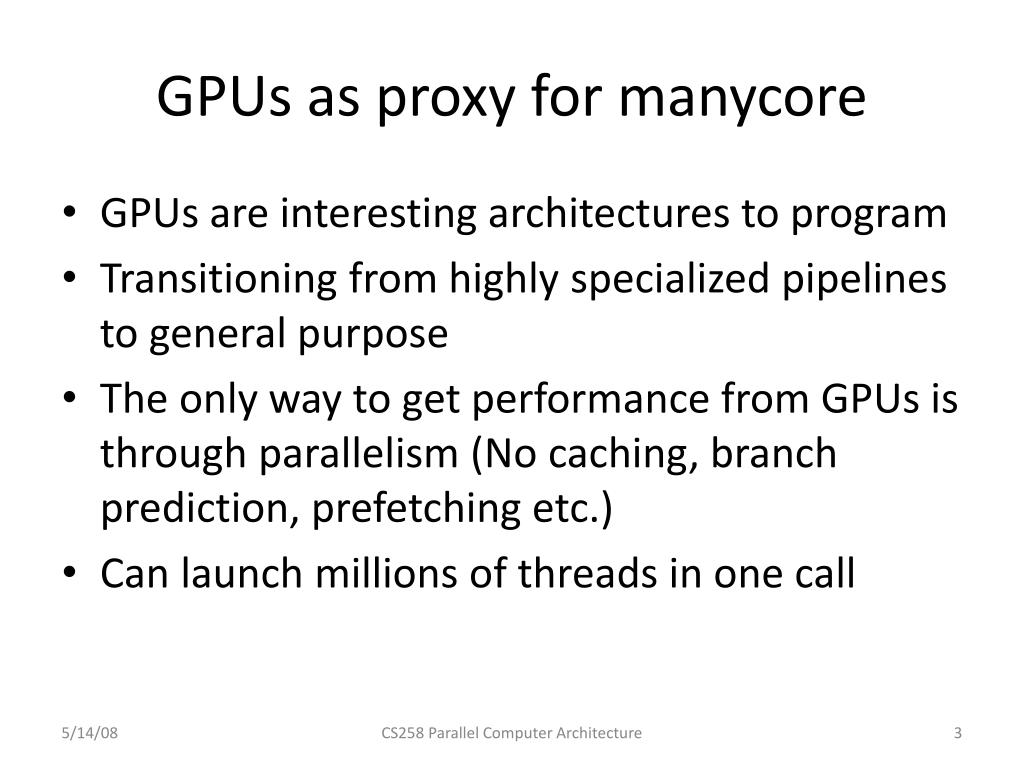 GPUs as proxy for manycore

• GPUs are interesting architectures to program
• Transitioning from highly specialized pipelines to general purpose
• The only way to get performance from GPUs is through parallelism (No caching, branch prediction, prefetching etc.)
• Can launch millions of threads in one call

5/14/08

CS258 Parallel Computer Architecture

3